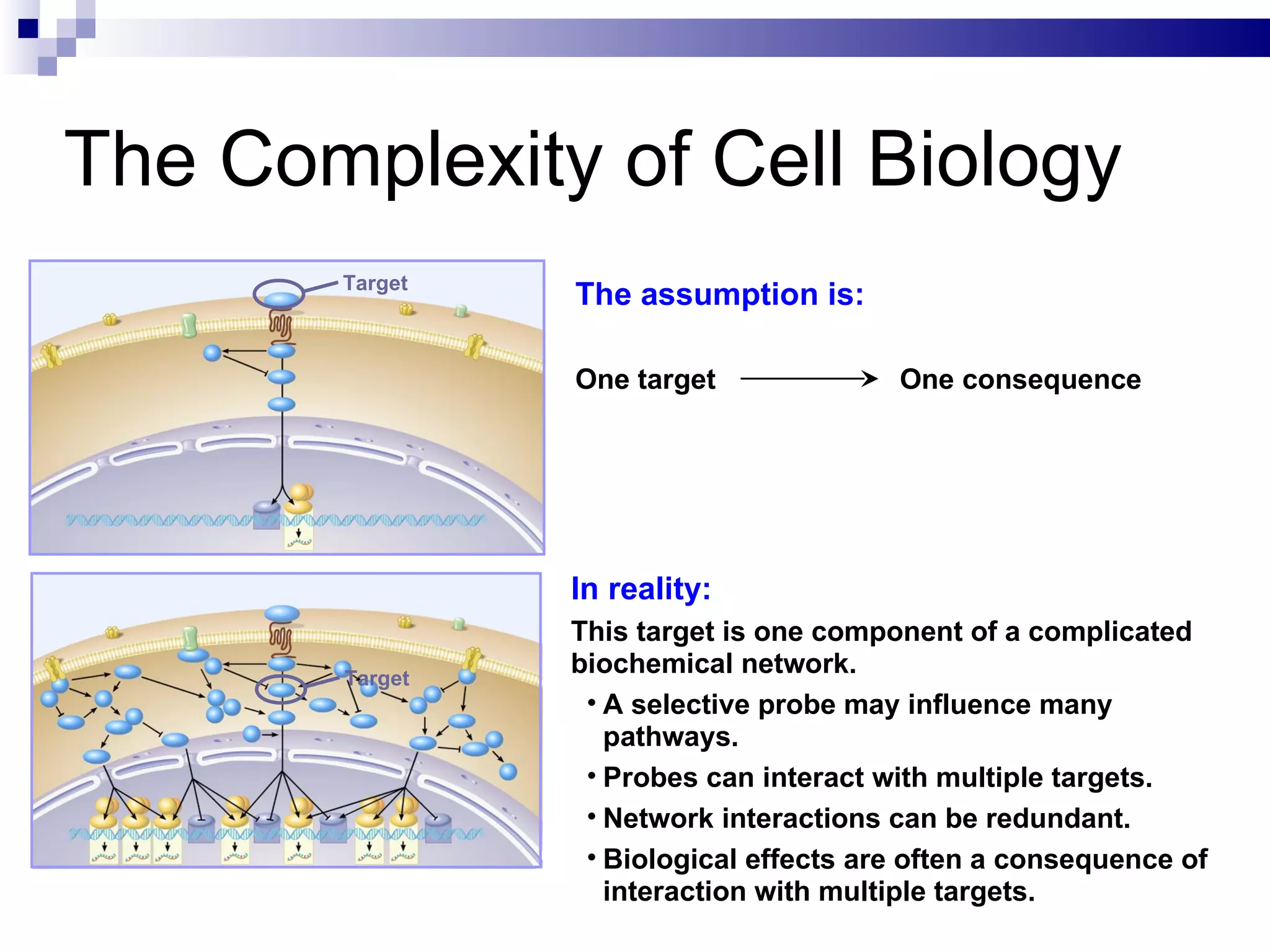 The Complexity of Cell Biology

Target

The assumption is:

One target → One consequence

Target

In reality:

This target is one component of a complicated biochemical network.

• A selective probe may influence many pathways.

• Probes can interact with multiple targets.

• Network interactions can be redundant.

• Biological effects are often a consequence of interaction with multiple targets.